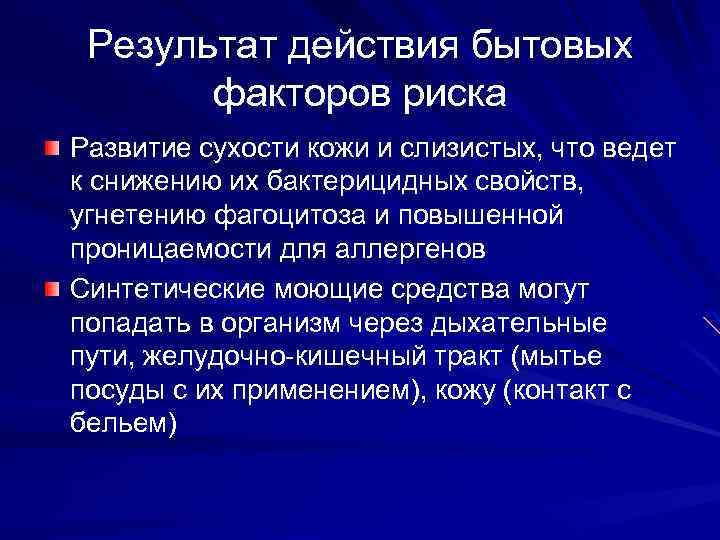 Результат действия бытовых факторов риска

Развитие сухости кожи и слизистых, что ведет к снижению их бактерицидных свойств, угнетению фагоцитоза и повышенной проницаемости для аллергенов

Синтетические моющие средства могут попадать в организм через дыхательные пути, желудочно-кишечный тракт (мытье посуды с их применением), кожу (контакт с бельем)